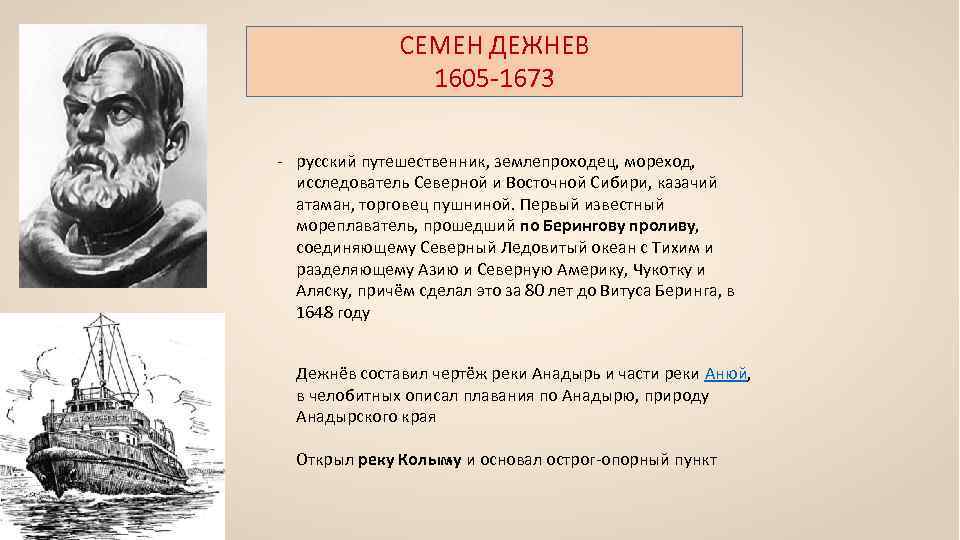 СЕМЕН ДЕЖНЕВ
1605-1673

- русский путешественник, землепроходец, мореход, исследователь Северной и Восточной Сибири, казачий атаман, торговец пушниной. Первый известный мореплаватель, прошедший по Берингову проливу, соединяющему Северный Ледовитый океан с Тихим и разделяющему Азию и Северную Америку, Чукотку и Аляску, причём сделал это за 80 лет до Витуса Беринга, в 1648 году

Дежнёв составил чертёж реки Анадырь и части реки Анюй, в челобитных описал плавания по Анадырю, природу Анадырского края

Открыл реку Колыму и основал острог-опорный пункт